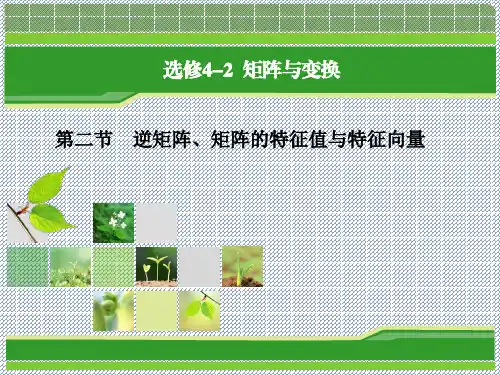 选修4–2 矩阵与变换

第二节 逆矩阵、矩阵的特征值与特征向量